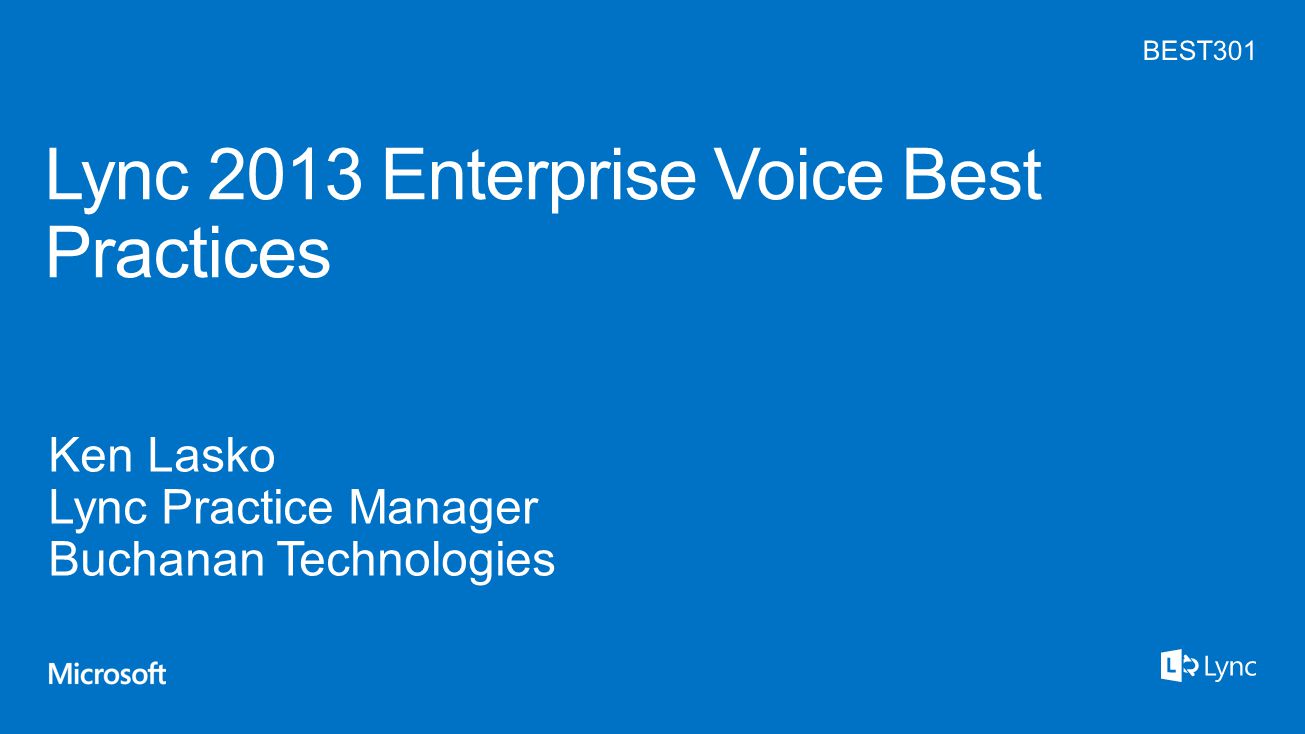 BEST301

Lync 2013 Enterprise Voice Best Practices

Ken Lasko
Lync Practice Manager
Buchanan Technologies

Microsoft

Lync